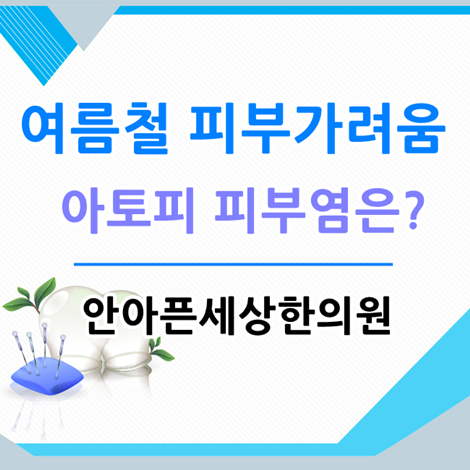 여름철 피부가려움

아토피 피부염은?

안아픈세상한의원